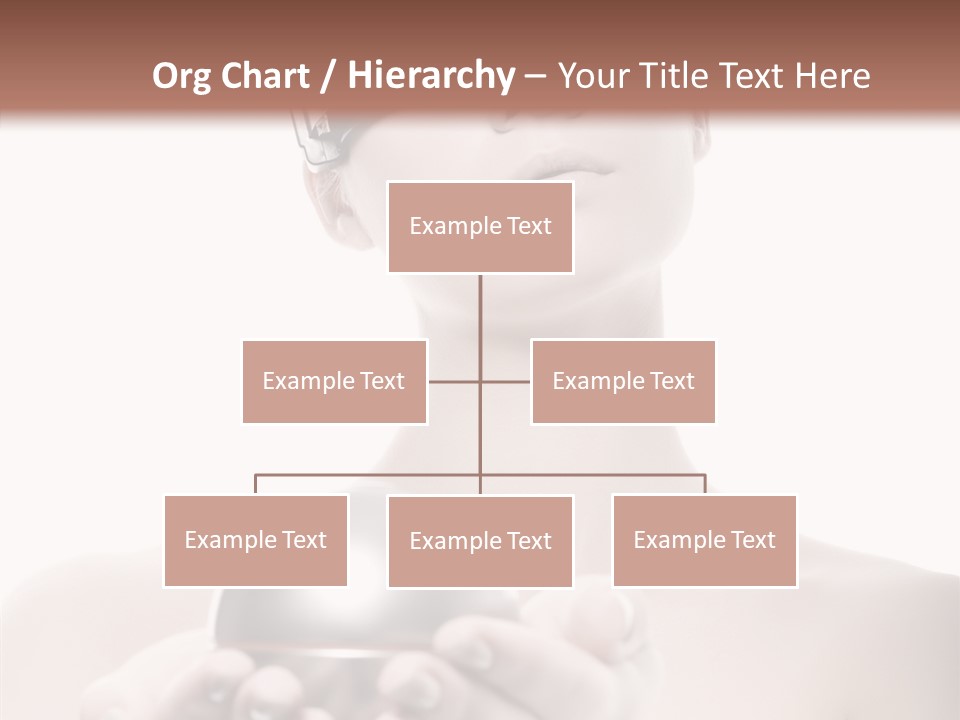 Org Chart / Hierarchy – Your Title Text Here

Example Text

Example Text

Example Text

Example Text

Example Text

Example Text